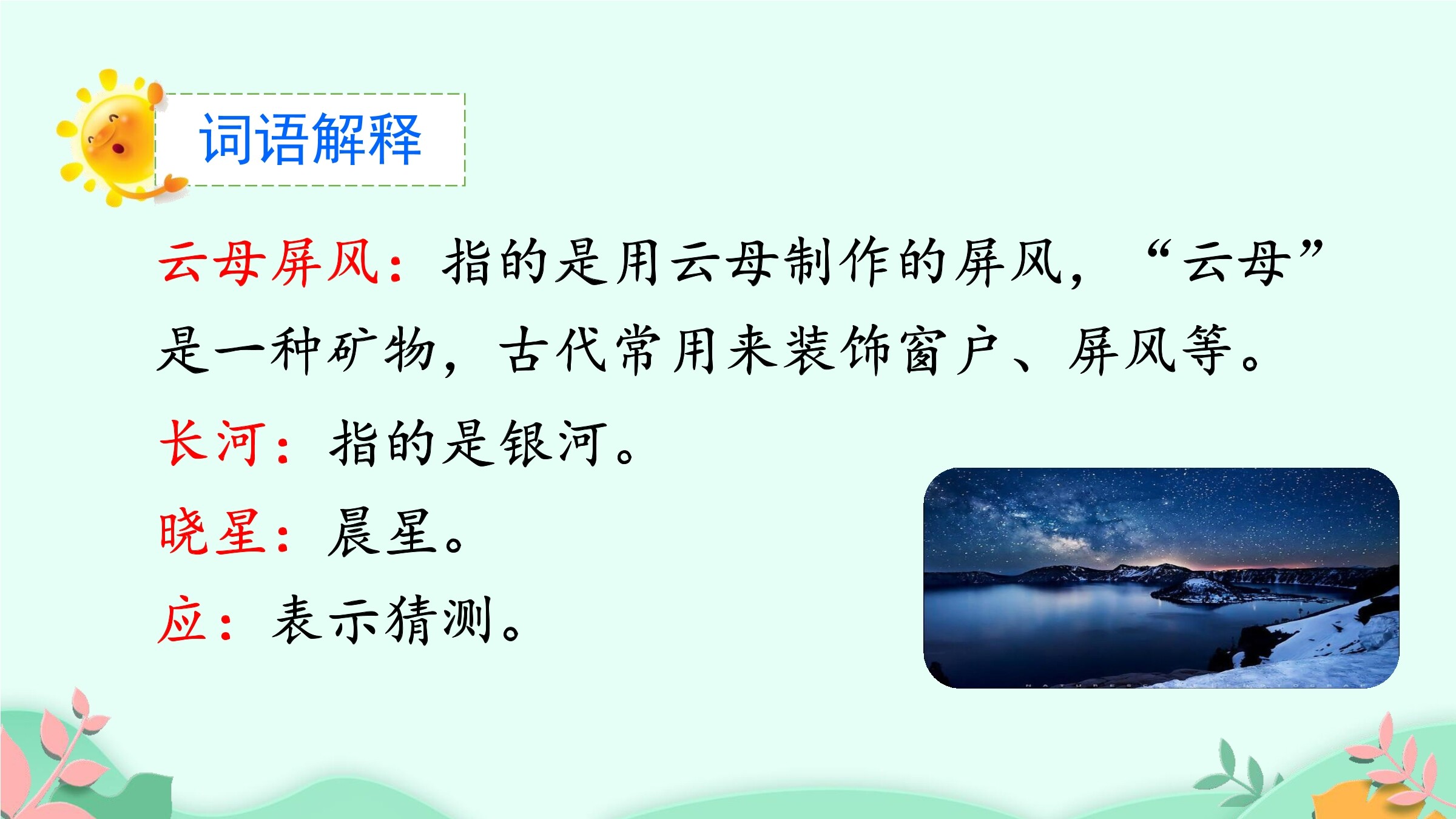 词语解释

云母屏风：指的是用云母制作的屏风，“云母”是一种矿物，古代常用来装饰窗户、屏风等。

长河：指的是银河。

晓星：晨星。

应：表示猜测。